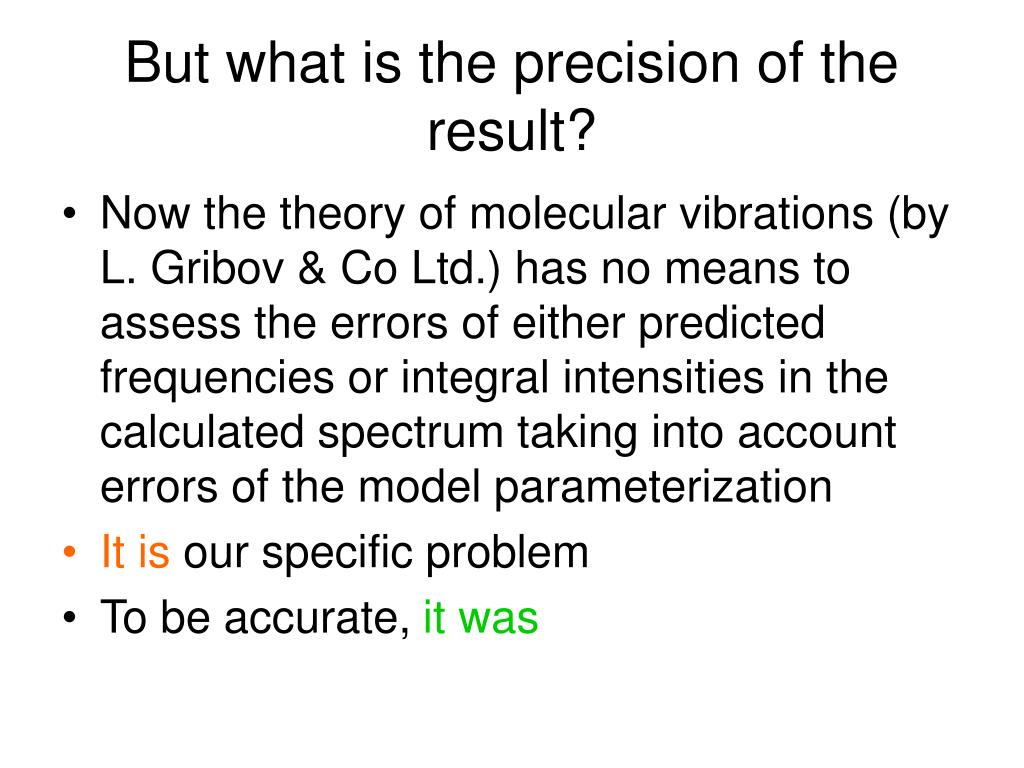 But what is the precision of the result?

• Now the theory of molecular vibrations (by L. Gribov & Co Ltd.) has no means to assess the errors of either predicted frequencies or integral intensities in the calculated spectrum taking into account errors of the model parameterization
• It is our specific problem
• To be accurate, it was